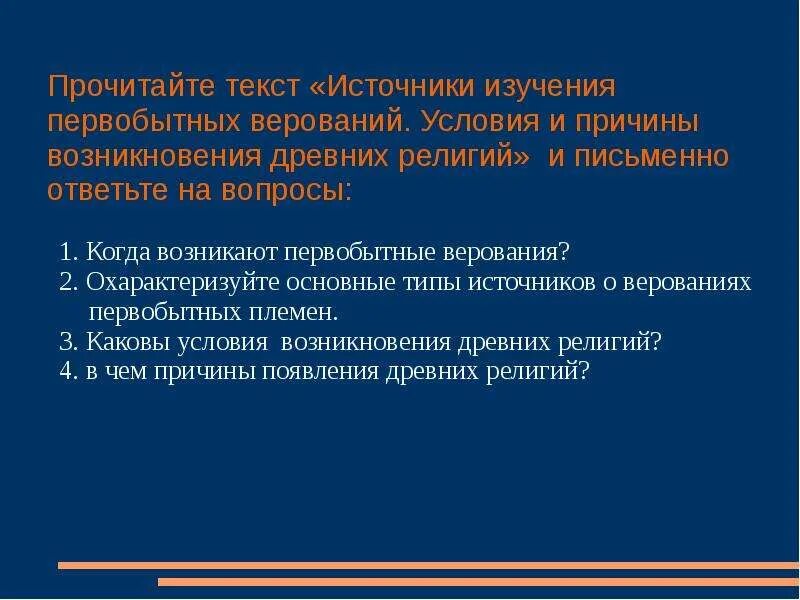 Прочитайте текст «Источники изучения первобытных верований. Условия и причины возникновения древних религий» и письменно ответьте на вопросы:

1. Когда возникают первобытные верования?
2. Охарактеризуйте основные типы источников о верованиях первобытных племен.
3. Каковы условия возникновения древних религий?
4. в чем причины появления древних религий?